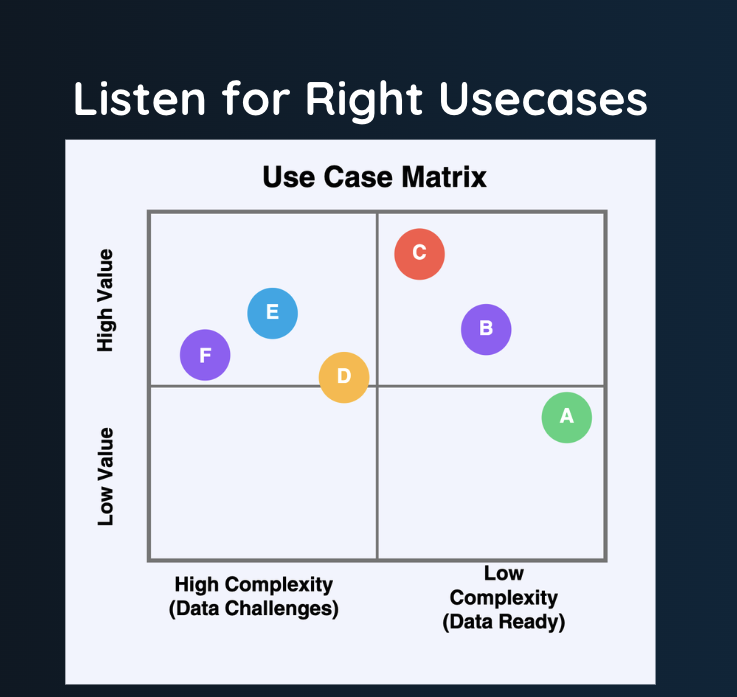 Listen for Right Usecases

Use Case Matrix

High Value

Low Value

C

E

B

F

D

A

High Complexity (Data Challenges)

Low Complexity (Data Ready)